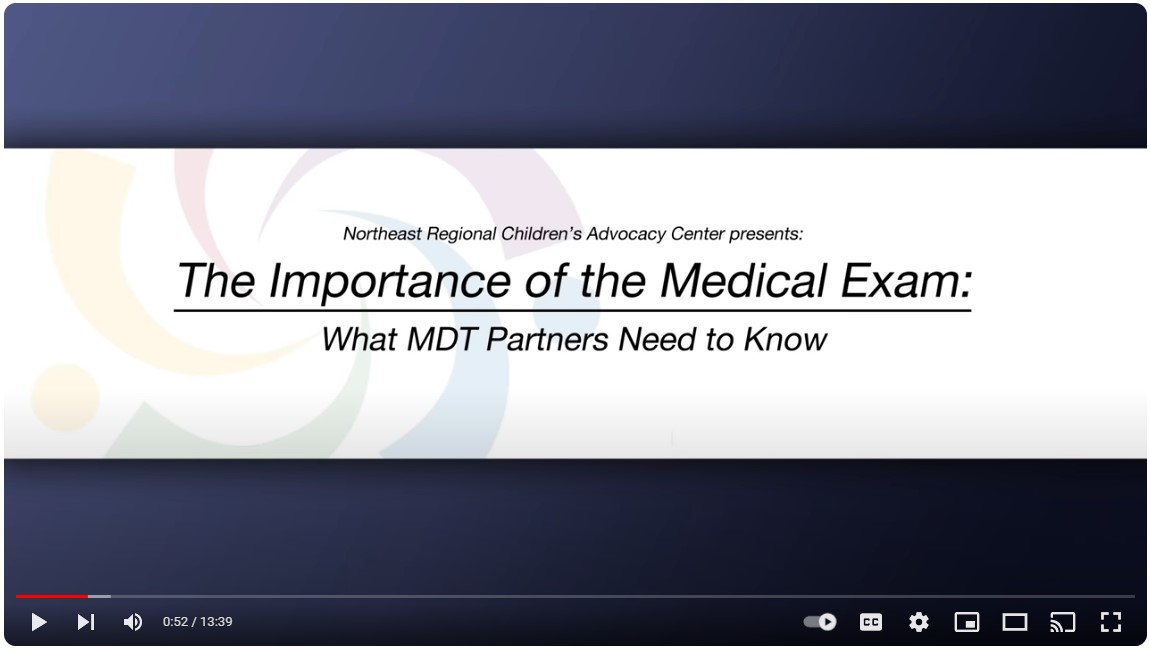 Northeast Regional Children's Advocacy Center presents:

The Importance of the Medical Exam:

What MDT Partners Need to Know

0:52 / 13:39

CC